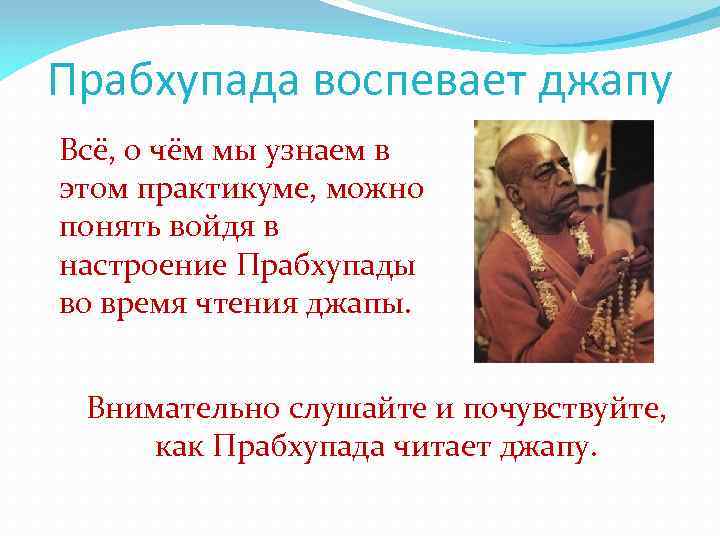 Прабхупада воспевает джапу

Всё, о чём мы узнаем в этом практикуме, можно понять войдя в настроение Прабхупады во время чтения джапы.

Внимательно слушайте и почувствуйте, как Прабхупада читает джапу.